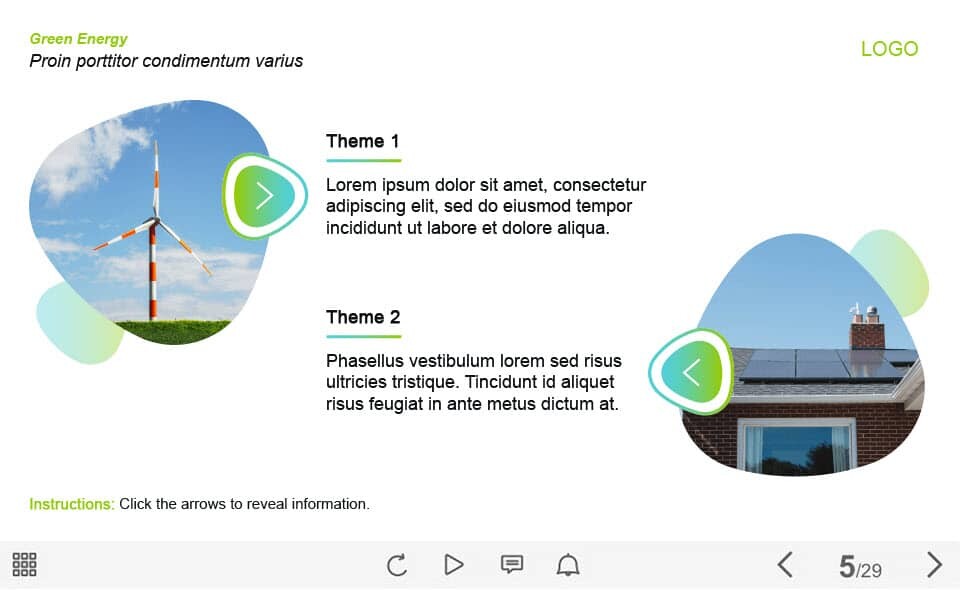 Green Energy
Proin porttitor condimentum varius

LOGO

Theme 1

Lorem ipsum dolor sit amet, consectetur adipiscing elit, sed do eiusmod tempor incididunt ut labore et dolore aliqua.

Theme 2

Phasellus vestibulum lorem sed risus ultricies tristique. Tincidunt id aliquet risus feugiat in ante metus dictum at.

Instructions: Click the arrows to reveal information.

5/29